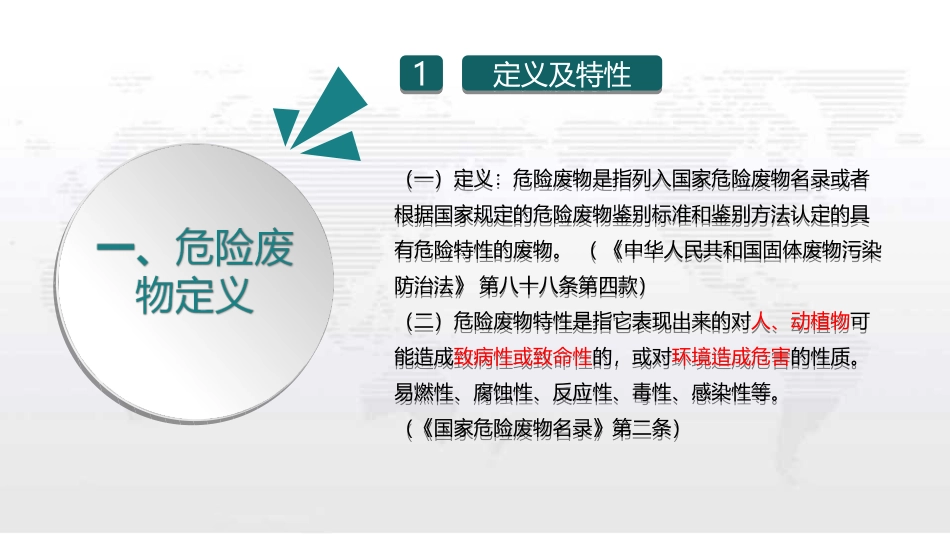 1

定义及特性

一、危险废物定义

（一）定义：危险废物是指列入国家危险废物名录或者根据国家规定的危险废物鉴别标准和鉴别方法认定的具有危险特性的废物。 （《中华人民共和国固体废物污染防治法》 第八十八条第四款）

（二）危险废物特性是指它表现出来的对人、动植物可能造成致病性或致命性的，或对环境造成危害的性质。易燃性、腐蚀性、反应性、毒性、感染性等。

（《国家危险废物名录》第二条）